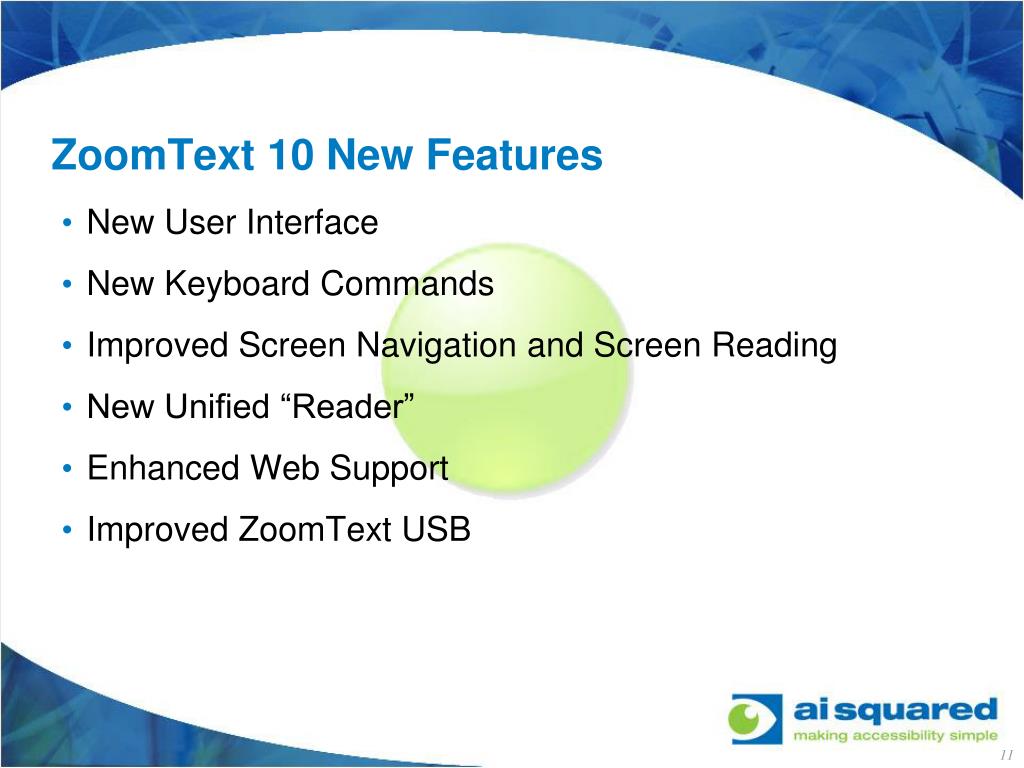 ZoomText 10 New Features

• New User Interface
• New Keyboard Commands
• Improved Screen Navigation and Screen Reading
• New Unified “Reader”
• Enhanced Web Support
• Improved ZoomText USB

ai squared
making accessibility simple

11